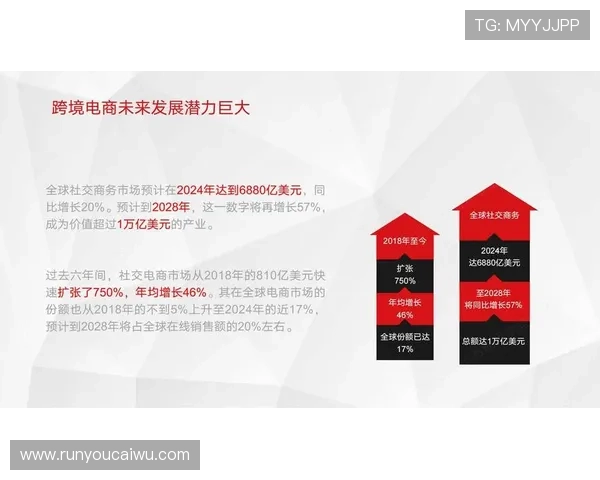 TG: MYYJJPP

跨境电商未来发展潜力巨大

全球社交商务市场预计在2024年达到6880亿美元，同比增长20%。预计到2028年，这一数字将再增长57%，成为价值超过1万亿美元的产业。

过去六年间，社交电商市场从2018年的810亿美元快速扩张了750%，年均增长46%。其在全球电商市场的份额也从2018年的不到5%上升至2024年的近17%，预计到2028年将占全球在线销售额的20%左右。

2018年至今

扩张
750%

年均增长
46%

全球份额已达
17%

全球社交商务

2024年
达6880亿美元

至2028年
将同比增长57%

总额达1万亿美元

www.runyoucaiwu.com